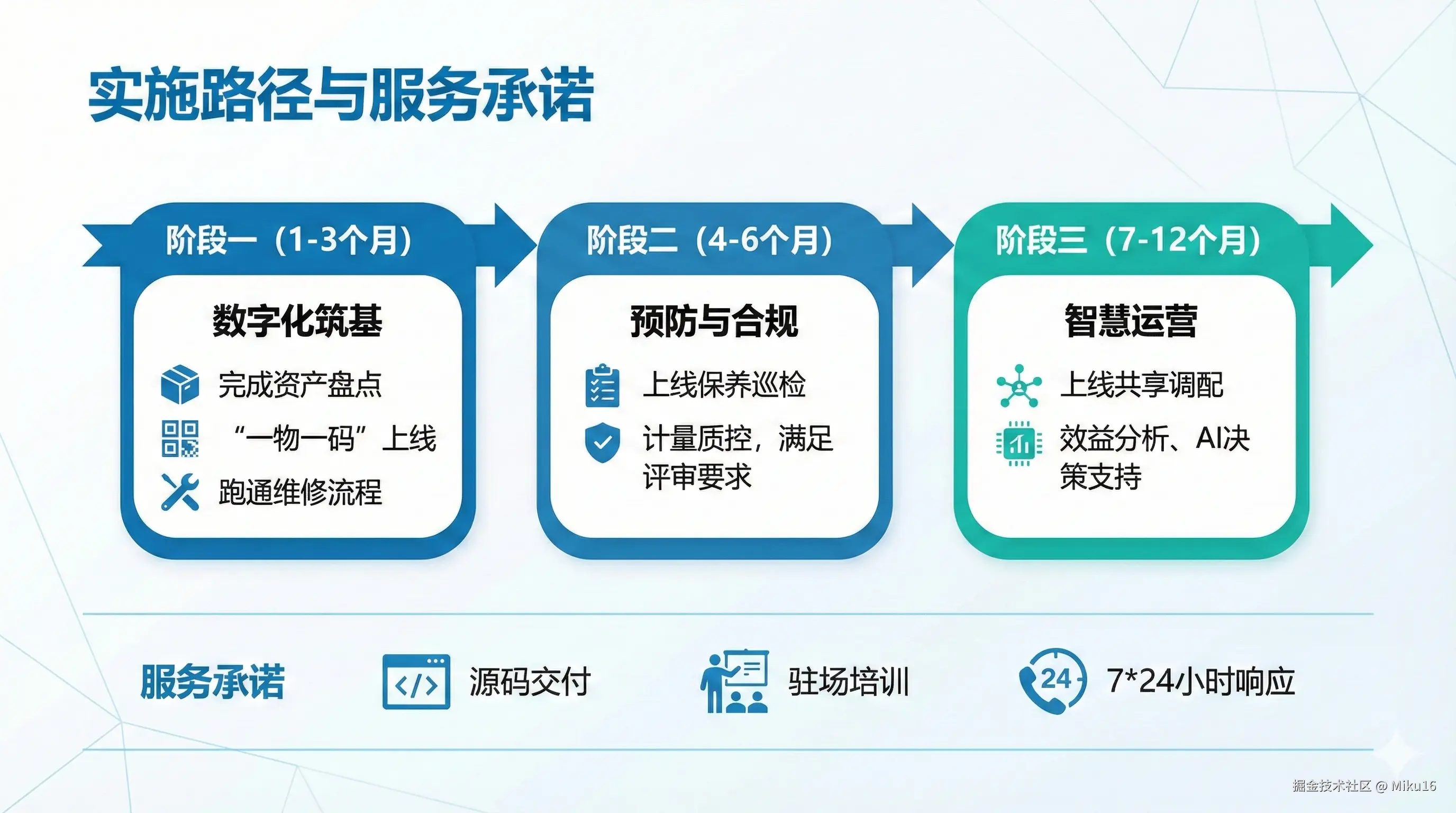 实施路径与服务承诺

阶段一（1-3个月）

数字化筑基

完成资产盘点

“一物一码”上线

跑通维修流程

阶段二（4-6个月）

预防与合规

上线保养巡检

计量质控，满足评审要求

阶段三（7-12个月）

智慧运营

上线共享调配

效益分析、AI决策支持

服务承诺

源码交付

驻场培训

24

7*24小时响应

掘金技术社区 @ Miku16